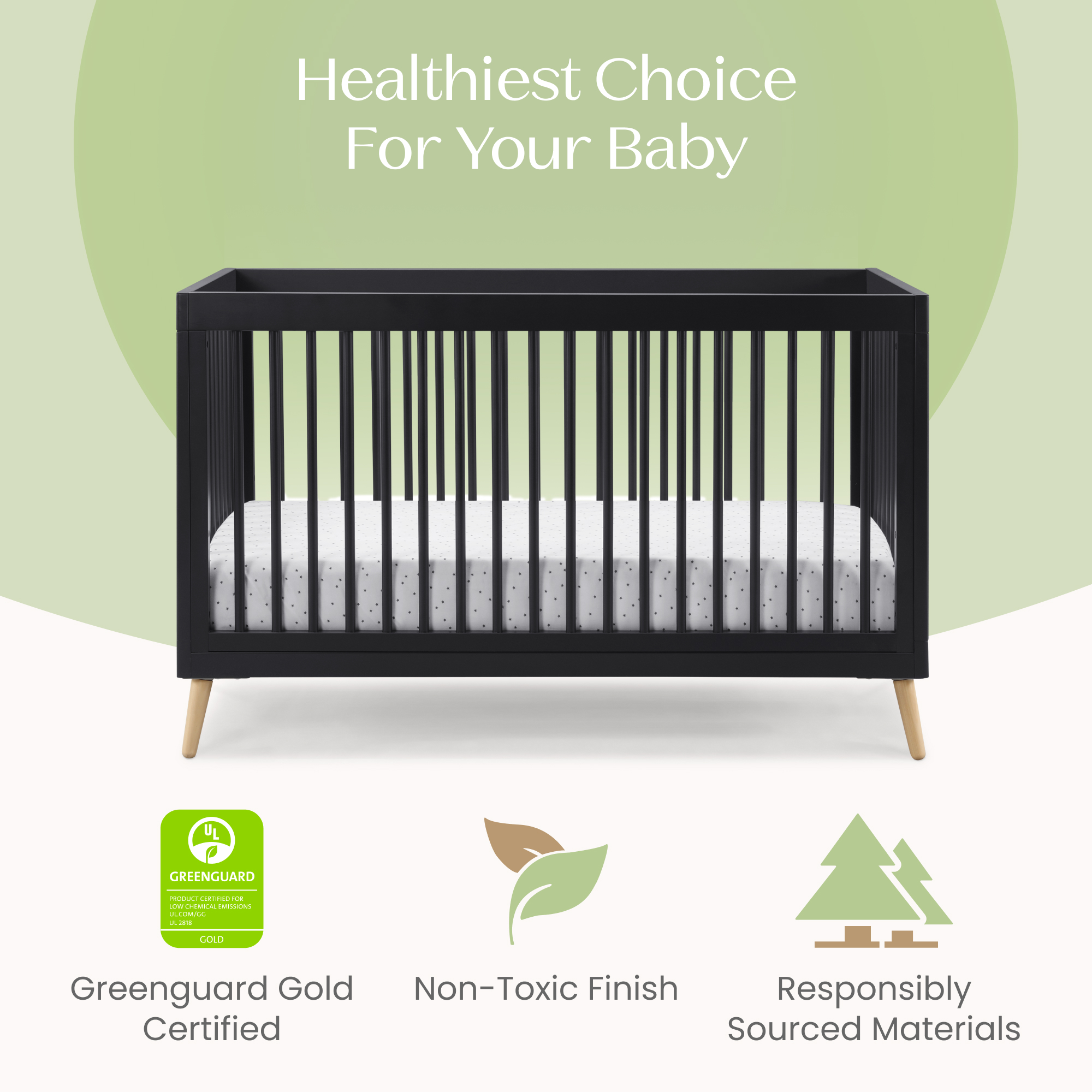 Healthiest Choice For Your Baby

UL

GREENGUARD

PRODUCT CERTIFIED FOR LOW CHEMICAL EMISSIONS UL.COM/GG UL 2818

GOLD

Greenguard Gold Certified

Non-Toxic Finish

Responsibly Sourced Materials